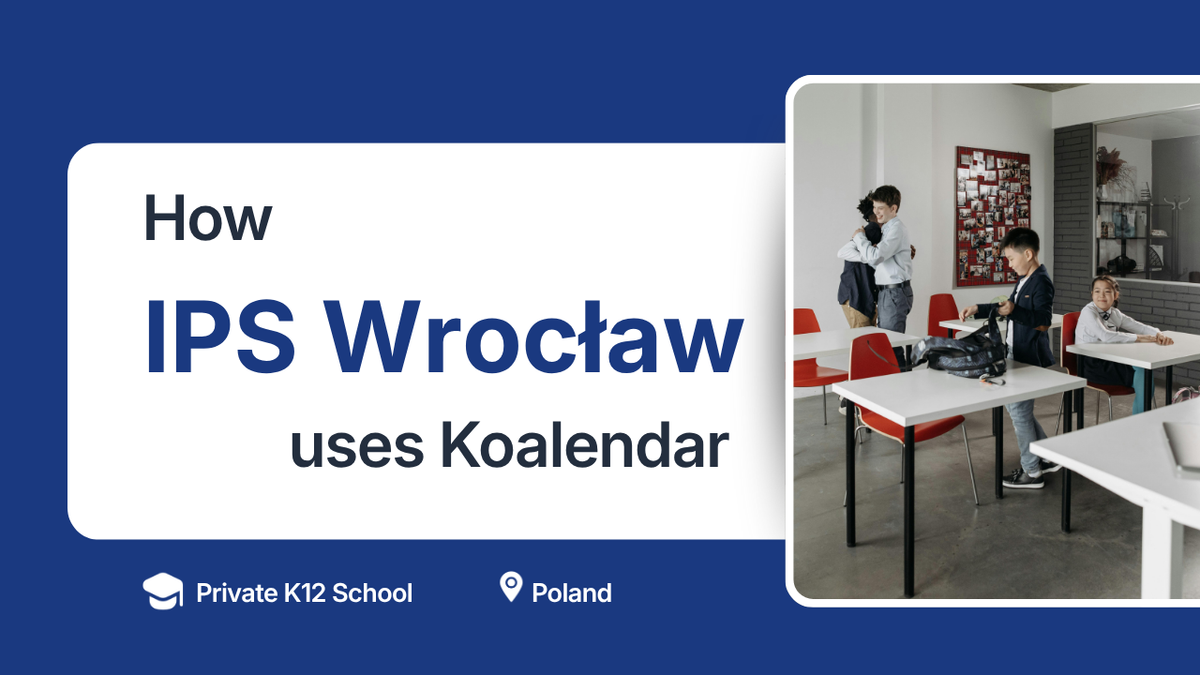 How

IPS Wrocław

uses Koalendar

Private K12 School

Poland